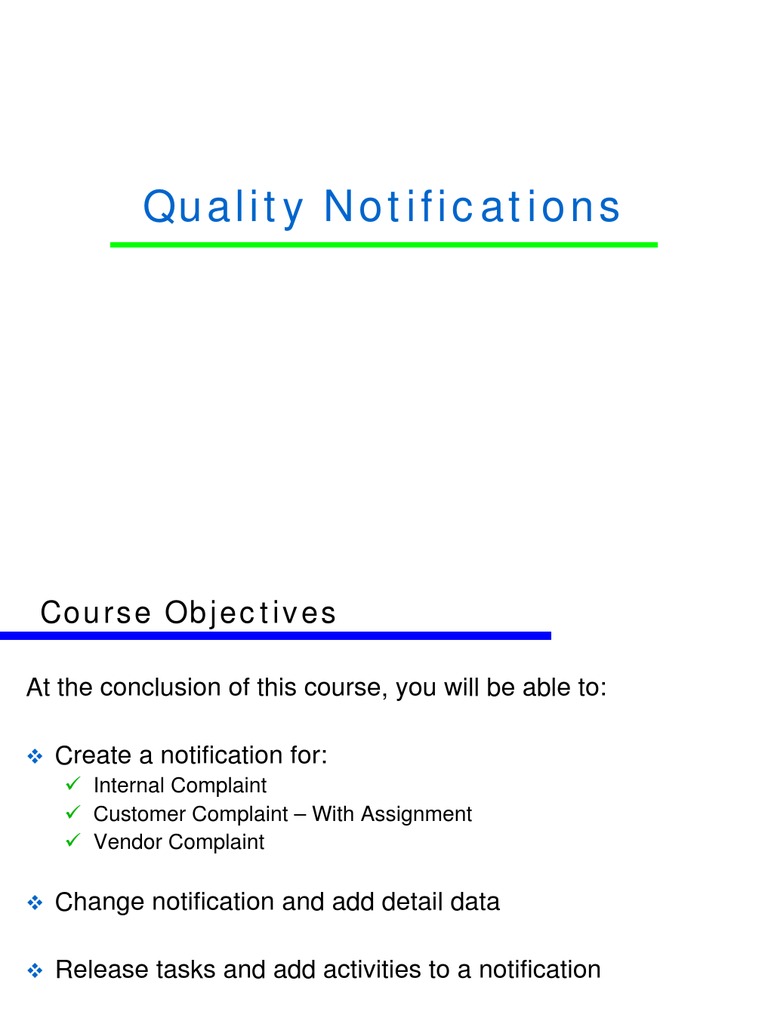 Quality Notifications

Course Objectives

At the conclusion of this course, you will be able to:

❖ Create a notification for:
✓ Internal Complaint
✓ Customer Complaint – With Assignment
✓ Vendor Complaint

❖ Change notification and add detail data

❖ Release tasks and add activities to a notification